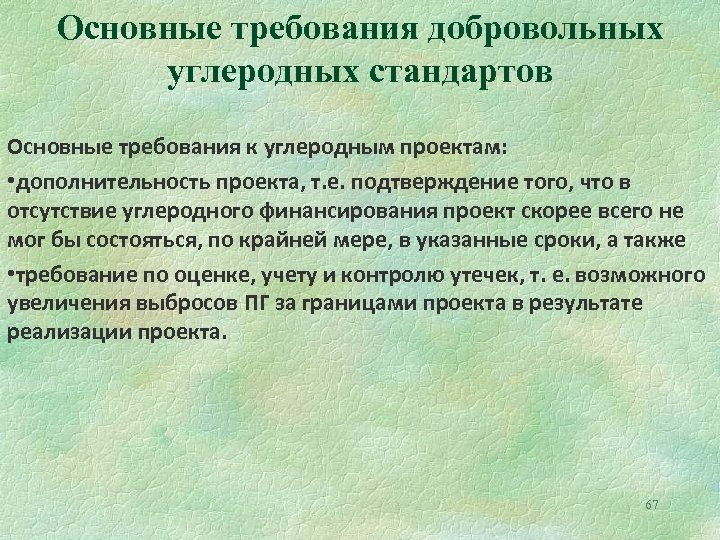 Основные требования добровольных углеродных стандартов

Основные требования к углеродным проектам:

•дополнительность проекта, т.е. подтверждение того, что в отсутствие углеродного финансирования проект скорее всего не мог бы состояться, по крайней мере, в указанные сроки, а также

•требование по оценке, учету и контролю утечек, т. е. возможного увеличения выбросов ПГ за границами проекта в результате реализации проекта.

67